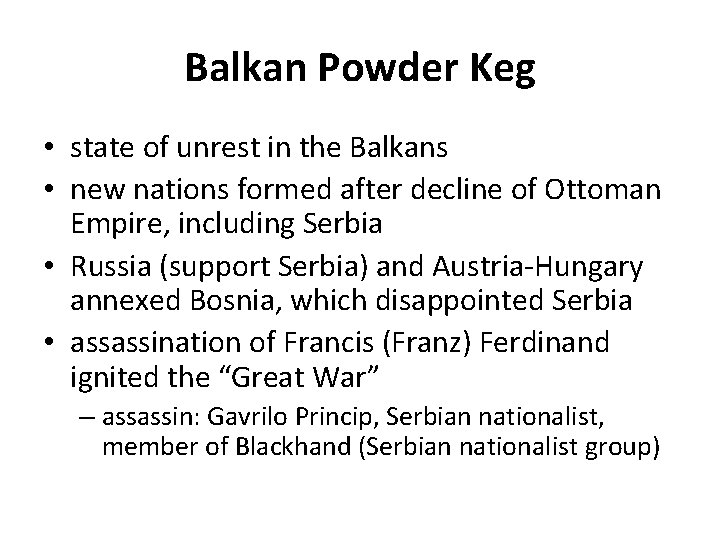 Balkan Powder Keg

• state of unrest in the Balkans
• new nations formed after decline of Ottoman Empire, including Serbia
• Russia (support Serbia) and Austria-Hungary annexed Bosnia, which disappointed Serbia
• assassination of Francis (Franz) Ferdinand ignited the “Great War”
– assassin: Gavrilo Princip, Serbian nationalist, member of Blackhand (Serbian nationalist group)